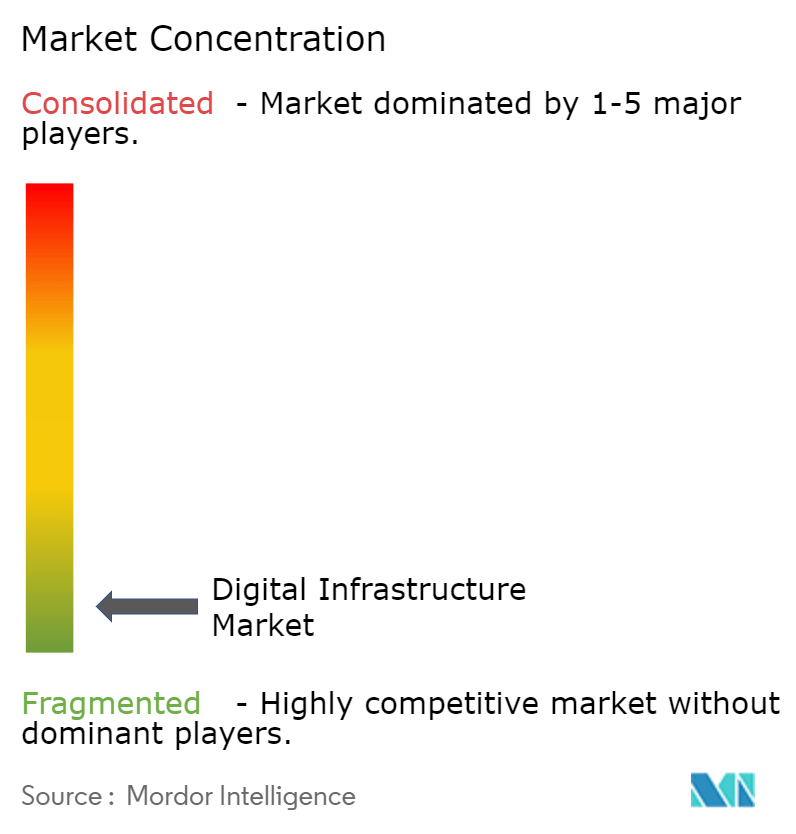 Market Concentration

Consolidated - Market dominated by 1-5 major players.

Digital Infrastructure Market

Fragmented - Highly competitive market without dominant players.

Source : Mordor Intelligence